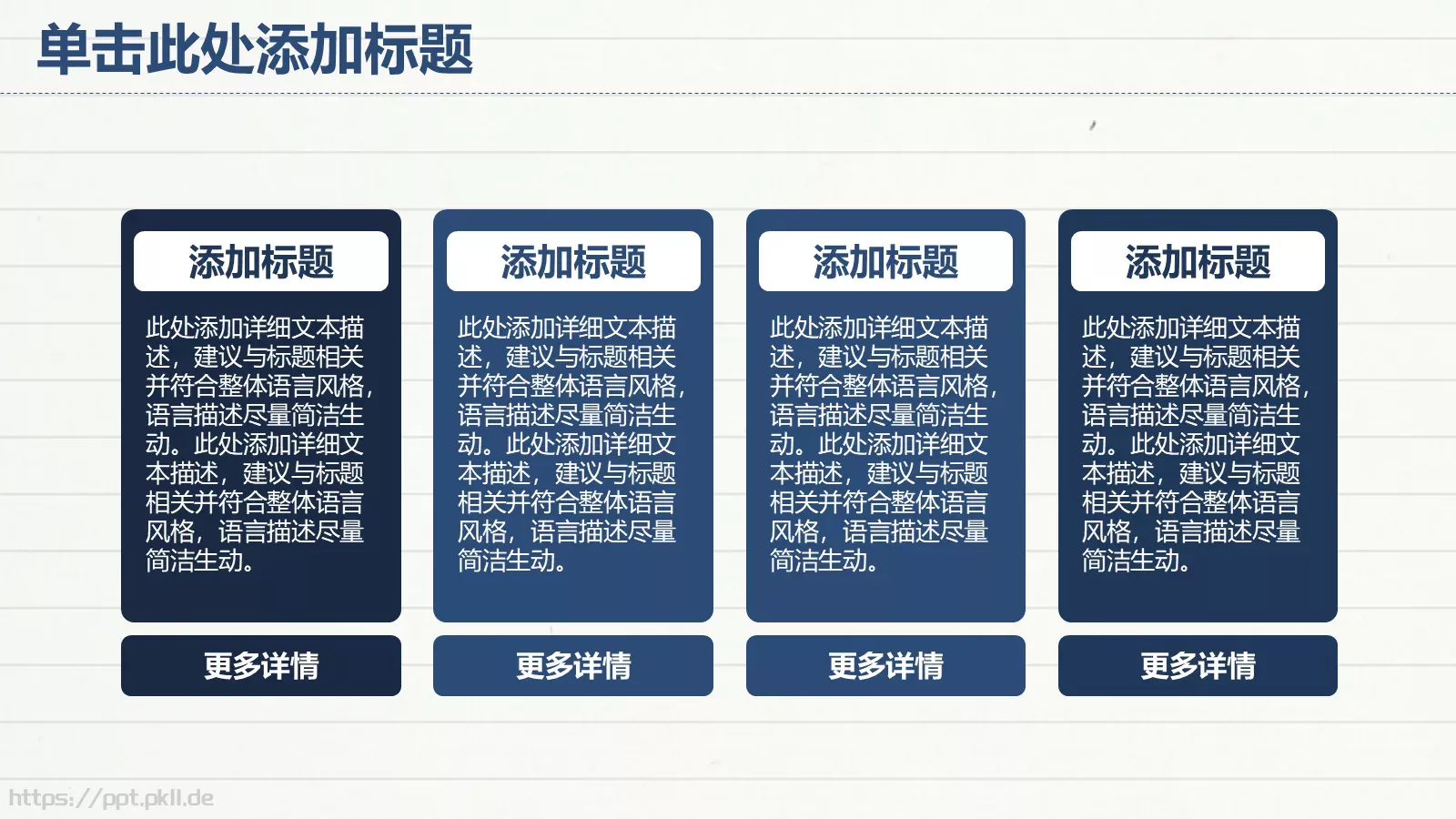 单击此处添加标题

添加标题

此处添加详细文本描述，建议与标题相关并符合整体语言风格，语言描述尽量简洁生动。此处添加详细文本描述，建议与标题相关并符合整体语言风格，语言描述尽量简洁生动。

更多详情

添加标题

此处添加详细文本描述，建议与标题相关并符合整体语言风格，语言描述尽量简洁生动。此处添加详细文本描述，建议与标题相关并符合整体语言风格，语言描述尽量简洁生动。

更多详情

添加标题

此处添加详细文本描述，建议与标题相关并符合整体语言风格，语言描述尽量简洁生动。此处添加详细文本描述，建议与标题相关并符合整体语言风格，语言描述尽量简洁生动。

更多详情

添加标题

此处添加详细文本描述，建议与标题相关并符合整体语言风格，语言描述尽量简洁生动。此处添加详细文本描述，建议与标题相关并符合整体语言风格，语言描述尽量简洁生动。

更多详情

https://ppt.pkll.de